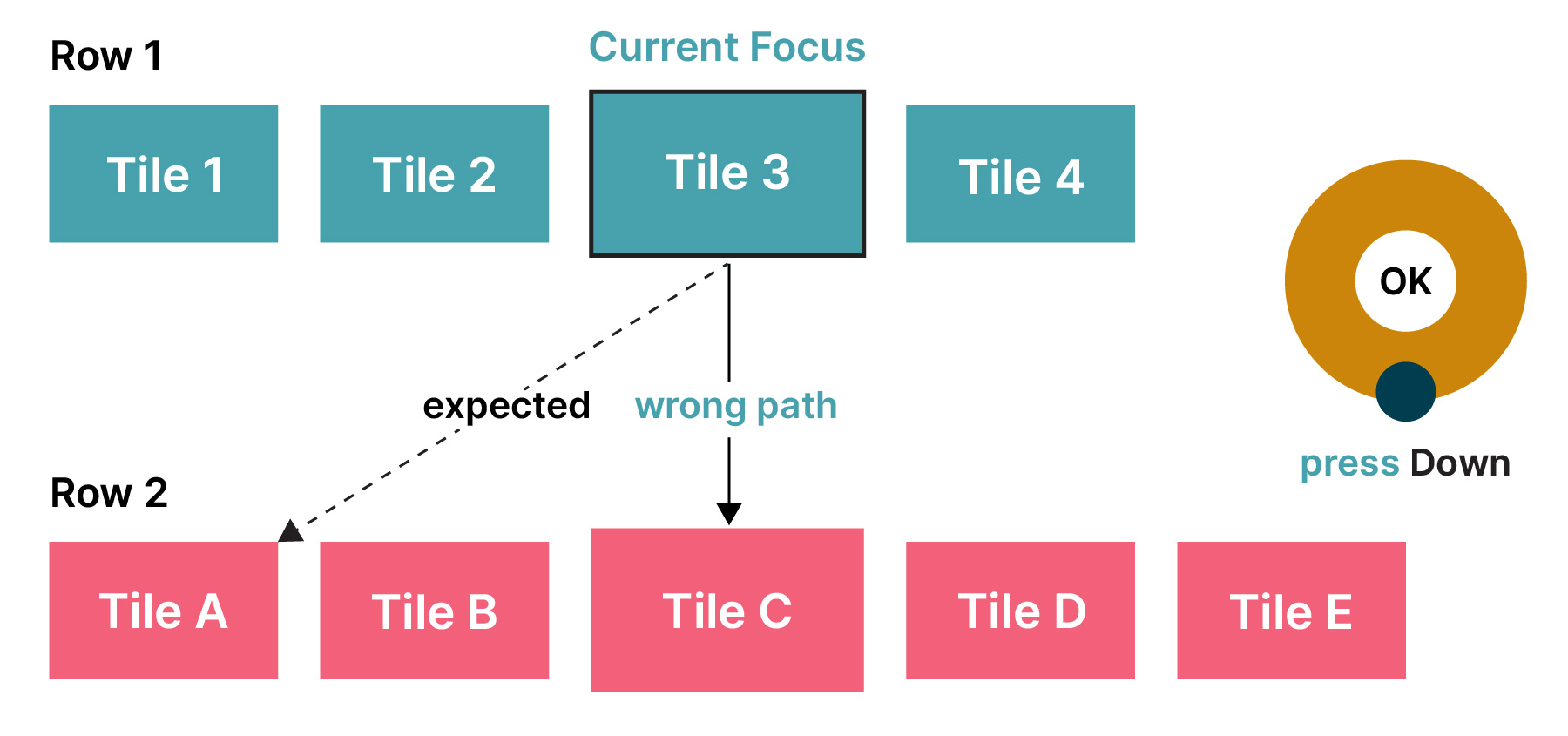 Row 1

Current Focus

Tile 1

Tile 2

Tile 3

Tile 4

OK

expected

wrong path

press Down

Row 2

Tile A

Tile B

Tile C

Tile D

Tile E